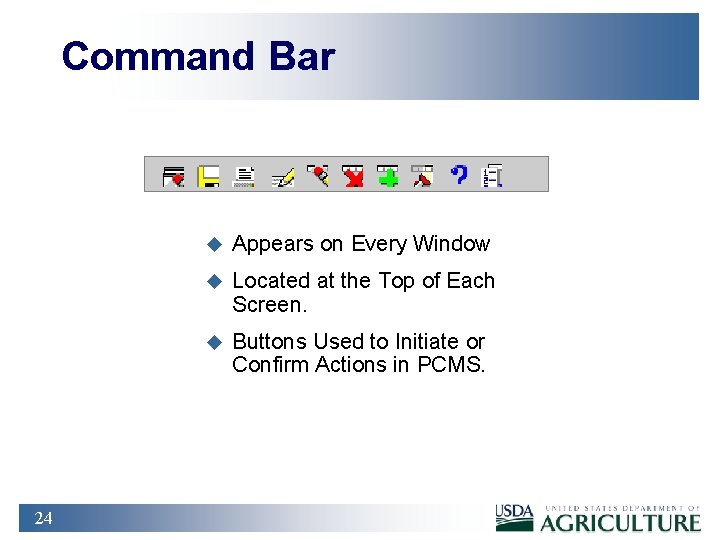 Command Bar

Appears on Every Window

Located at the Top of Each Screen.

Buttons Used to Initiate or Confirm Actions in PCMS.

24

USDA UNITED STATES DEPARTMENT OF AGRICULTURE